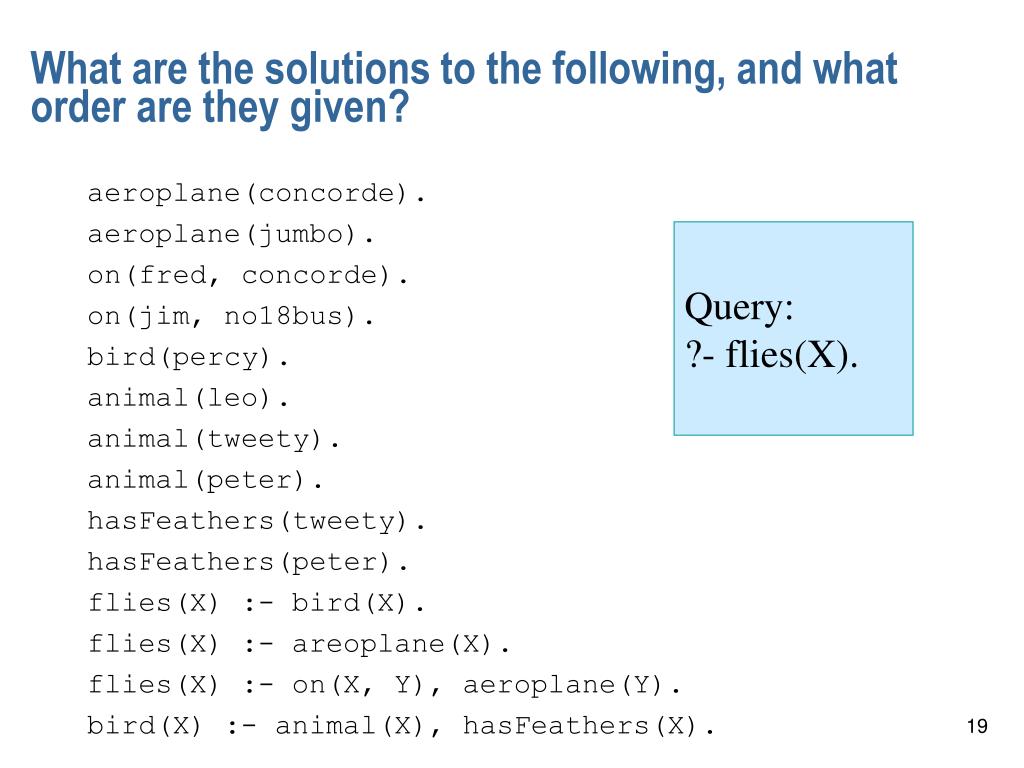 What are the solutions to the following, and what order are they given?

aeroplane(concorde).
aeroplane(jumbo).
on(fred, concorde).
on(jim, no18bus).
bird(percy).
animal(leo).
animal(tweety).
animal(peter).
hasFeathers(tweety).
hasFeathers(peter).
flies(X) :- bird(X).
flies(X) :- areoplane(X).
flies(X) :- on(X, Y), aeroplane(Y).
bird(X) :- animal(X), hasFeathers(X).

Query:
?- flies(X).

19